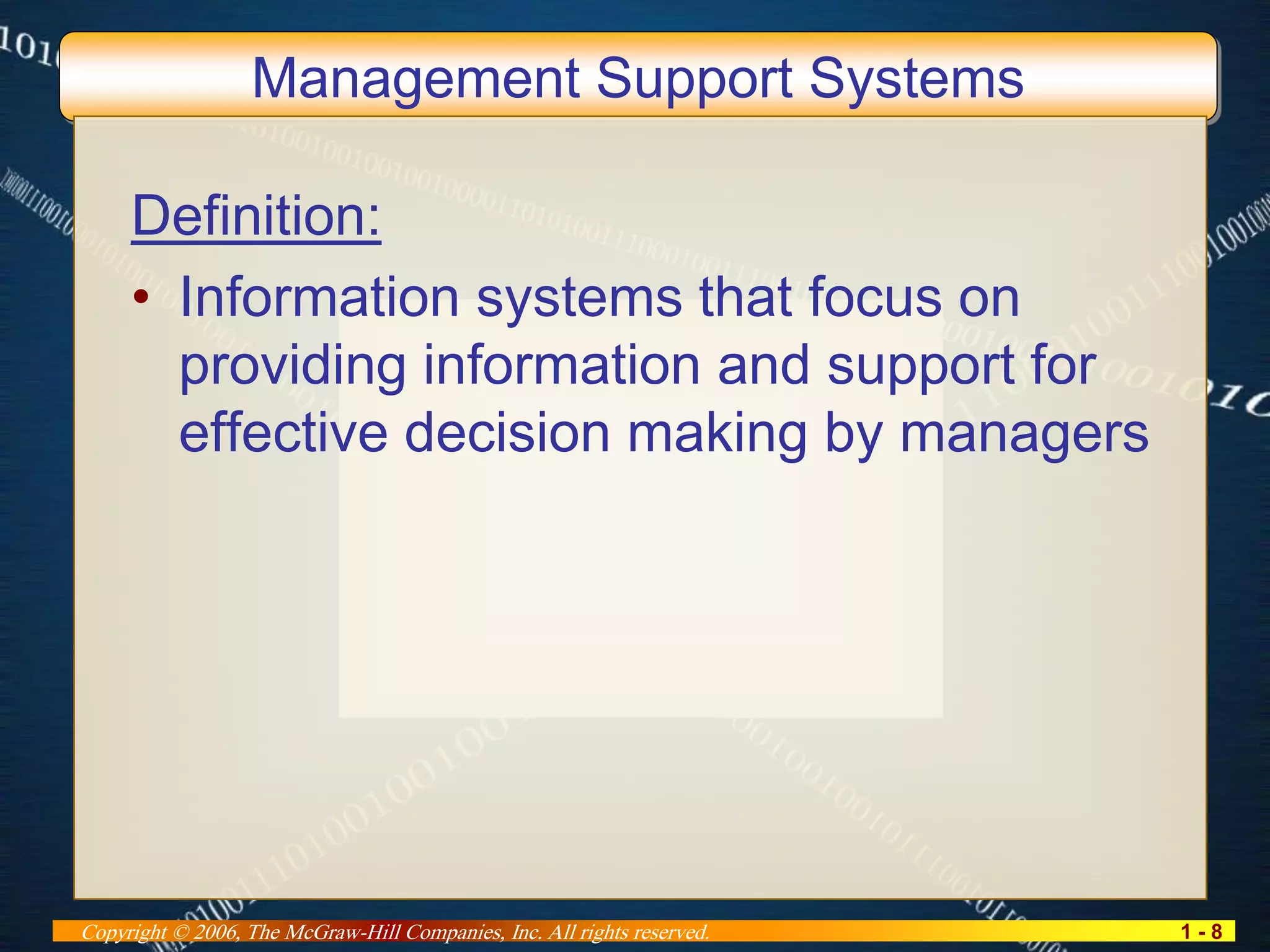 Management Support Systems

Definition:

• Information systems that focus on providing information and support for effective decision making by managers

Copyright © 2006, The McGraw-Hill Companies, Inc. All rights reserved.

1 - 8